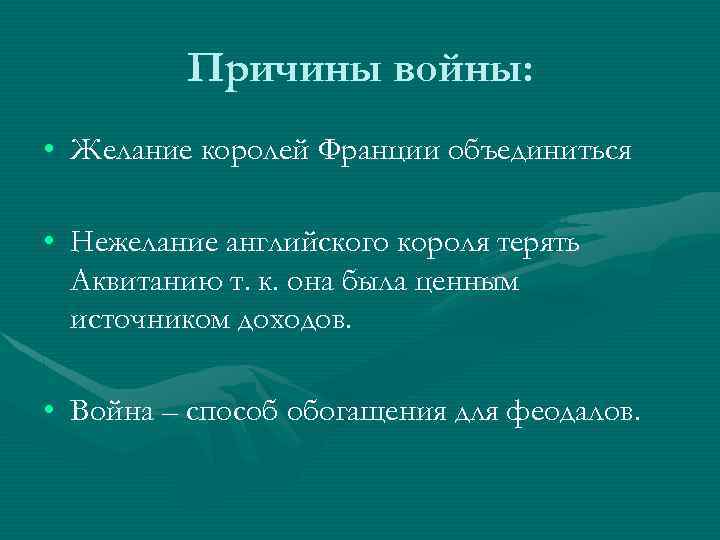 Причины войны:

• Желание королей Франции объединиться

• Нежелание английского короля терять Аквитанию т. к. она была ценным источником доходов.

• Война – способ обогащения для феодалов.